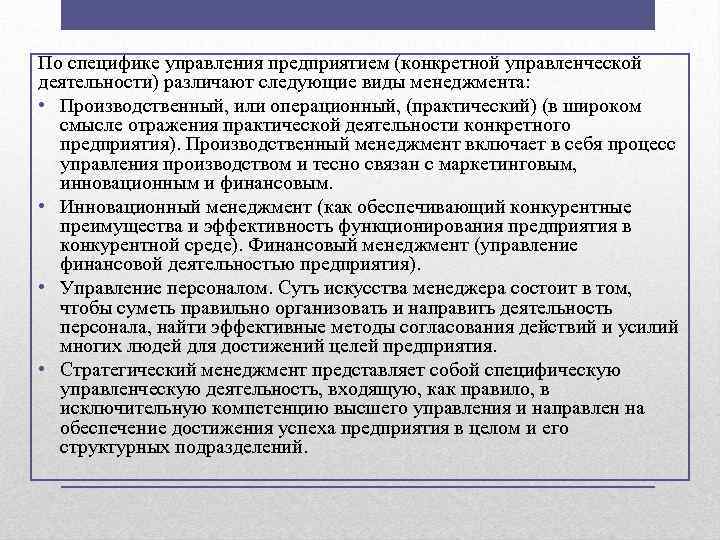 По специфике управления предприятием (конкретной управленческой деятельности) различают следующие виды менеджмента:

• Производственный, или операционный, (практический) (в широком смысле отражения практической деятельности конкретного предприятия). Производственный менеджмент включает в себя процесс управления производством и тесно связан с маркетинговым, инновационным и финансовым.

• Инновационный менеджмент (как обеспечивающий конкурентные преимущества и эффективность функционирования предприятия в конкурентной среде). Финансовый менеджмент (управление финансовой деятельностью предприятия).

• Управление персоналом. Суть искусства менеджера состоит в том, чтобы суметь правильно организовать и направить деятельность персонала, найти эффективные методы согласования действий и усилий многих людей для достижений целей предприятия.

• Стратегический менеджмент представляет собой специфическую управленческую деятельность, входящую, как правило, в исключительную компетенцию высшего управления и направлен на обеспечение достижения успеха предприятия в целом и его структурных подразделений.